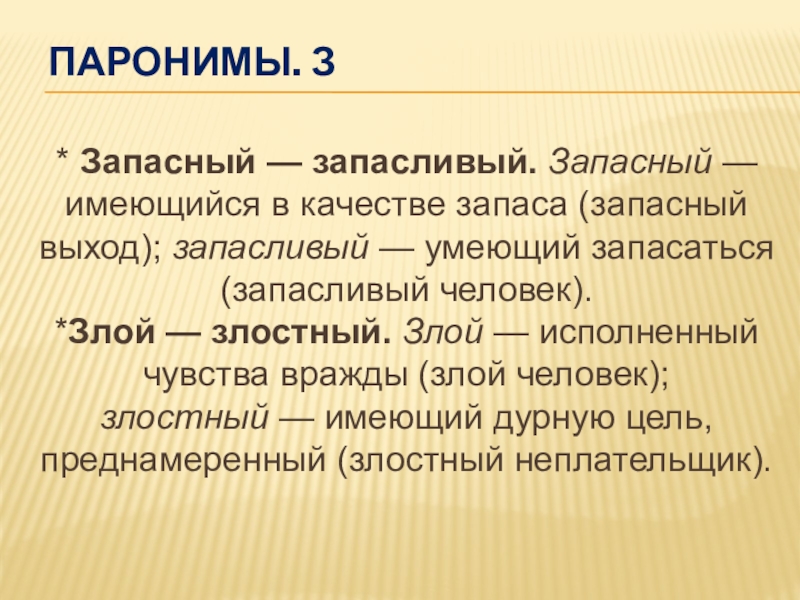 ПАРОНИМЫ. 3

* Запасный — запасливый. Запасный — имеющийся в качестве запаса (запасный выход); запасливый — умеющий запасаться (запасливый человек).

*Злой — злостный. Злой — исполненный чувства вражды (злой человек); злостный — имеющий дурную цель, преднамеренный (злостный неплательщик).